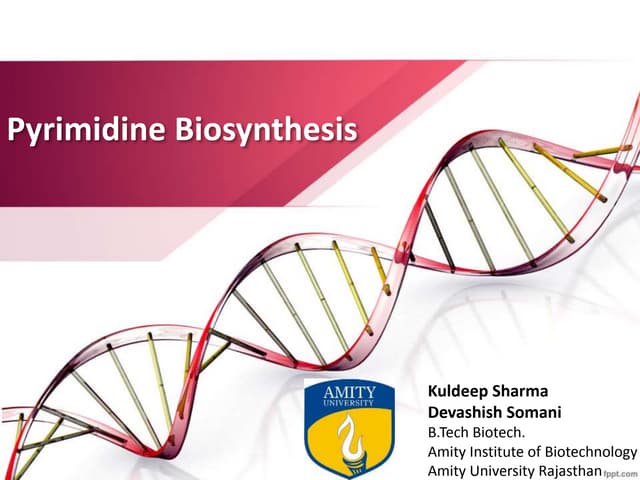 Pyrimidine Biosynthesis

AMITY UNIVERSITY

Kuldeep Sharma
Devashish Somani
B.Tech Biotech.
Amity Institute of Biotechnology
Amity University Rajasthan

fppt.com